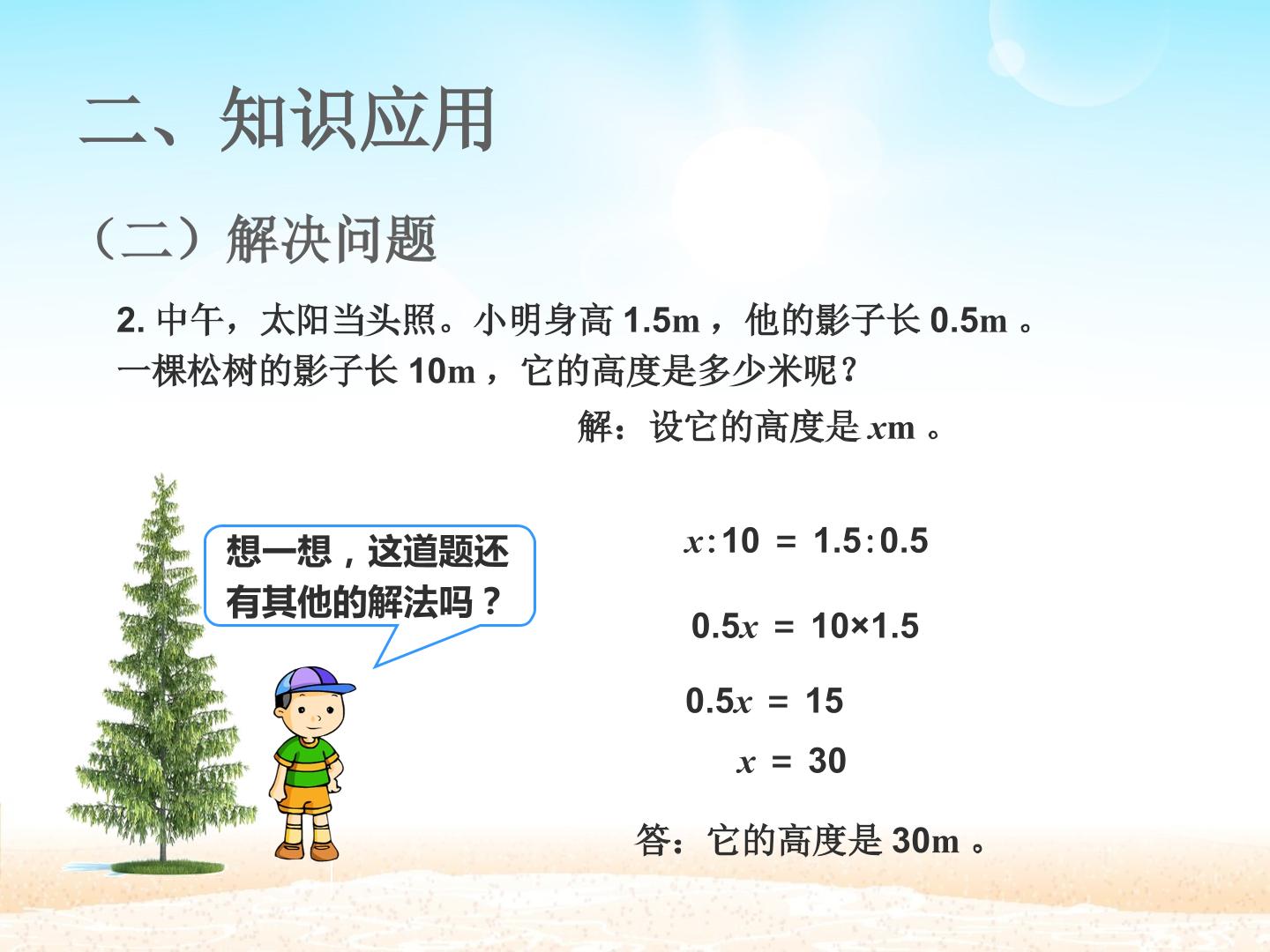 二、知识应用

（二）解决问题

2.中午，太阳当头照。小明身高1.5m，他的影子长0.5m。一棵松树的影子长10m，它的高度是多少米呢？

解：设它的高度是$x$m。

想一想，这道题还有其他的解法吗？

$x:10=1.5:0.5$

$0.5x=10\times1.5$

$0.5x=15$

$x=30$

答：它的高度是30m。